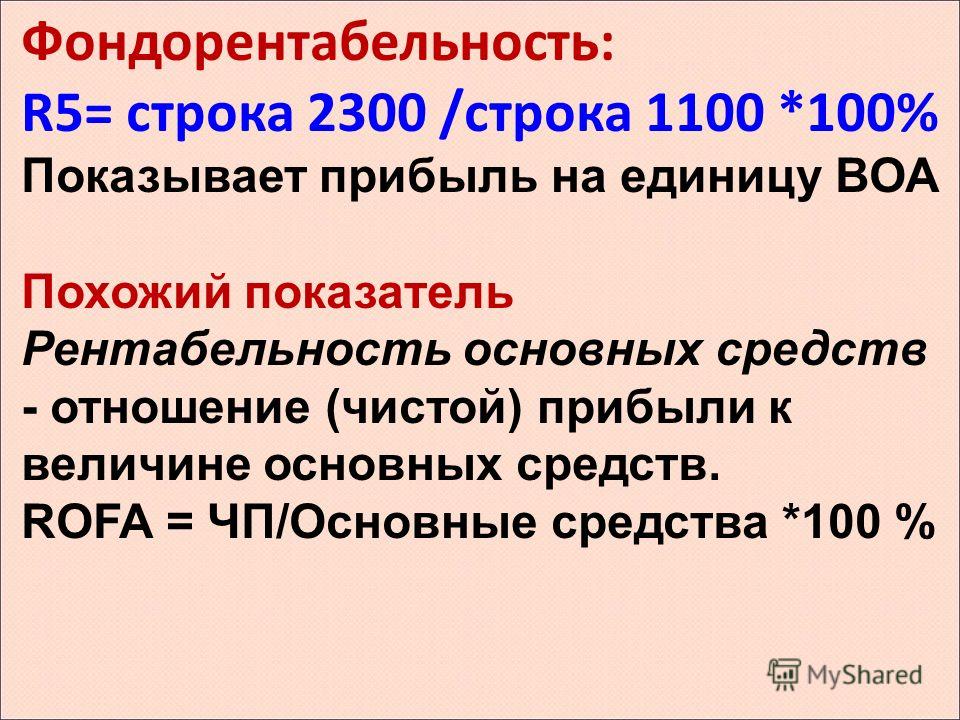 Фондорентабельность:
R5= строка 2300 /строка 1100 *100%
Показывает прибыль на единицу ВОА

Похожий показатель
Рентабельность основных средств - отношение (чистой) прибыли к величине основных средств.
ROFA = ЧП/Основные средства *100 %

MyShared